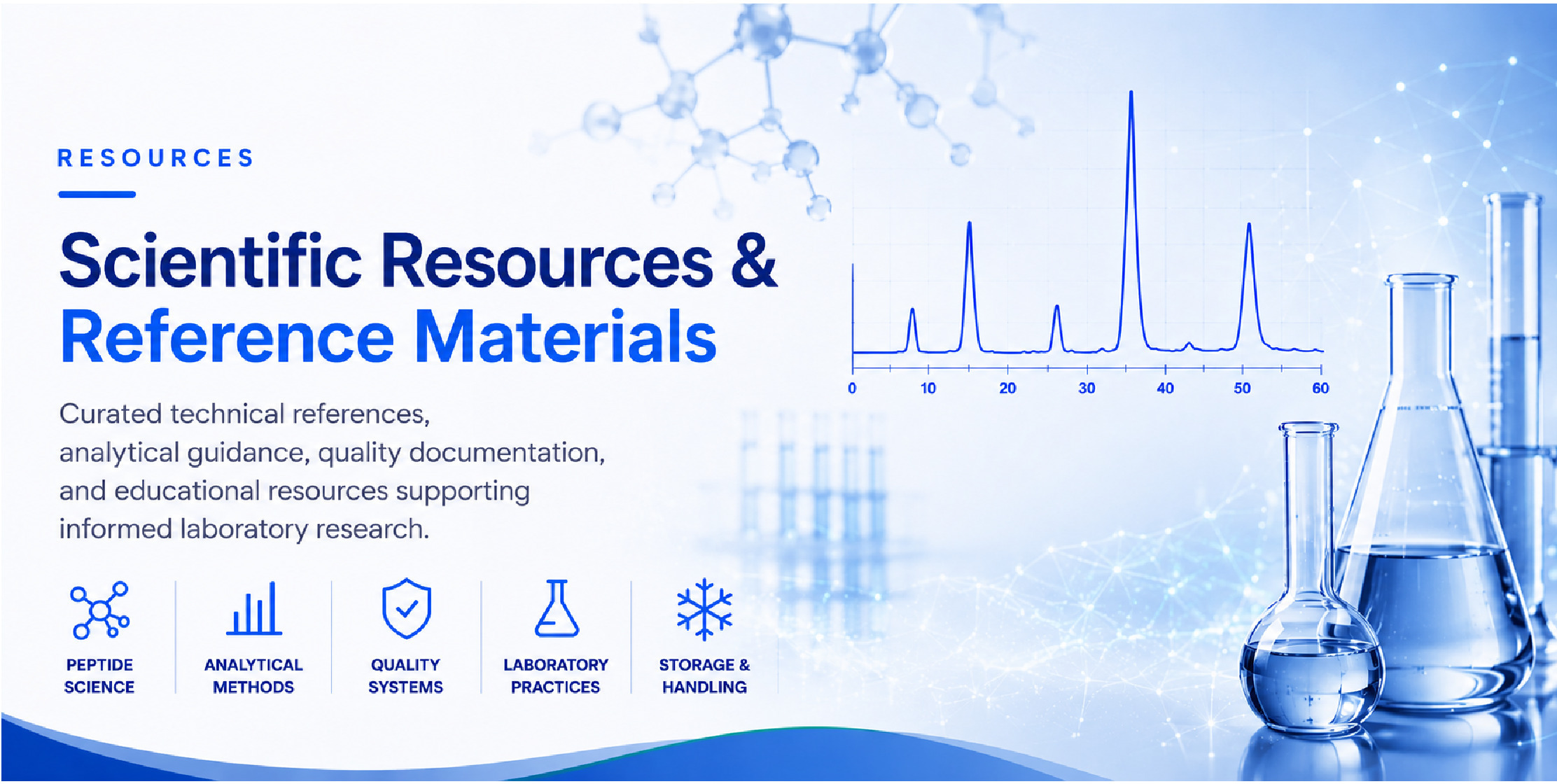 RESOURCES

Scientific Resources & Reference Materials

Curated technical references, analytical guidance, quality documentation, and educational resources supporting informed laboratory research.

0 10 20 30 40 50 60

PEPTIDE SCIENCE

ANALYTICAL METHODS

QUALITY SYSTEMS

LABORATORY PRACTICES

STORAGE & HANDLING